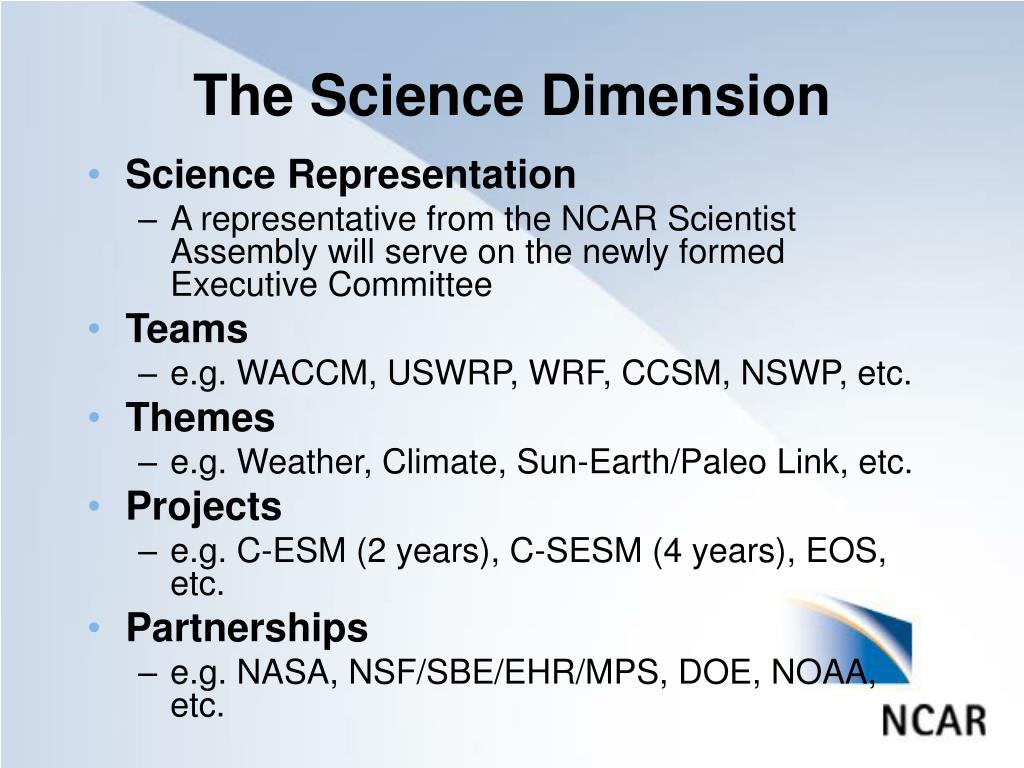 The Science Dimension

• Science Representation
– A representative from the NCAR Scientist Assembly will serve on the newly formed Executive Committee
• Teams
– e.g. WACCM, USWRP, WRF, CCSM, NSWP, etc.
• Themes
– e.g. Weather, Climate, Sun-Earth/Paleo Link, etc.
• Projects
– e.g. C-ESM (2 years), C-SESM (4 years), EOS, etc.
• Partnerships
– e.g. NASA, NSF/SBE/EHR/MPS, DOE, NOAA, etc.

NCAR